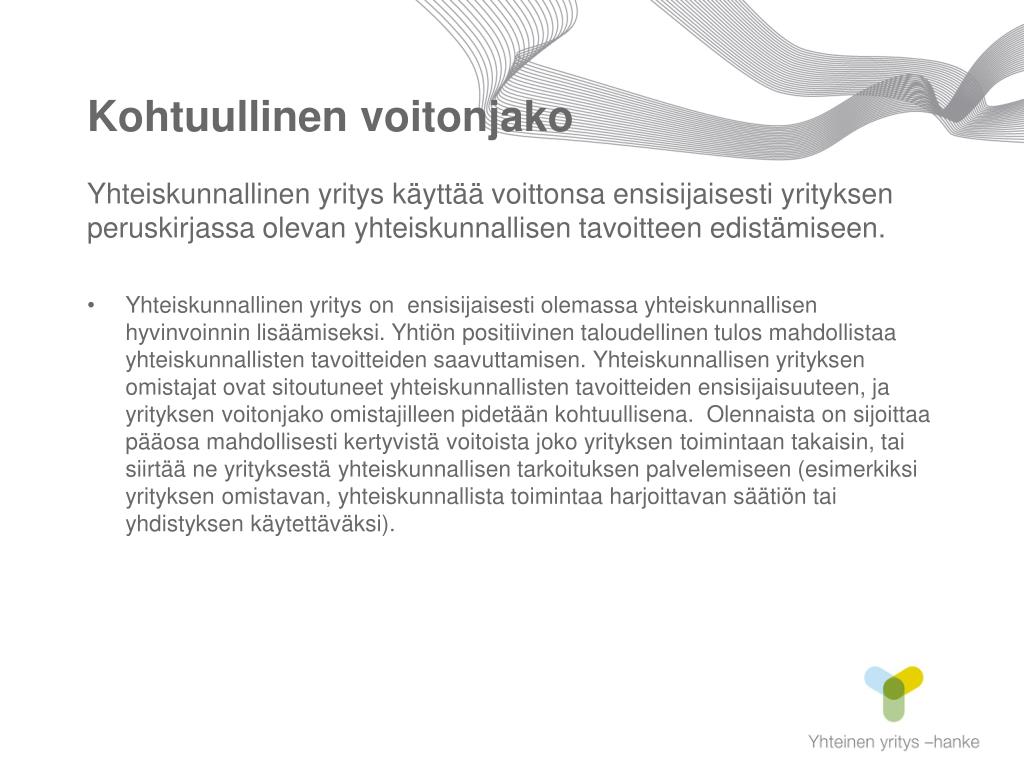 Kohtuullinen voitonjako

Yhteiskunnallinen yritys käyttää voittonsa ensisijaisesti yrityksen peruskirjassa olevan yhteiskunnallisen tavoitteen edistämiseen.

• Yhteiskunnallinen yritys on ensisijaisesti olemassa yhteiskunnallisen hyvinvoinnin lisäämiseksi. Yhtiön positiivinen taloudellinen tulos mahdollistaa yhteiskunnallisten tavoitteiden saavuttamisen. Yhteiskunnallisen yrityksen omistajat ovat sitoutuneet yhteiskunnallisten tavoitteiden ensisijaisuuteen, ja yrityksen voitonjako omistajilleen pidetään kohtuullisena. Olennaista on sijoittaa pääosa mahdollisesti kertyvistä voitoista joko yrityksen toimintaan takaisin, tai siirtää ne yrityksestä yhteiskunnallisen tarkoituksen palvelemiseen (esimerkiksi yrityksen omistavan, yhteiskunnallista toimintaa harjoittavan säätiön tai yhdistyksen käytettäväksi).

Yhteinen yritys –hanke